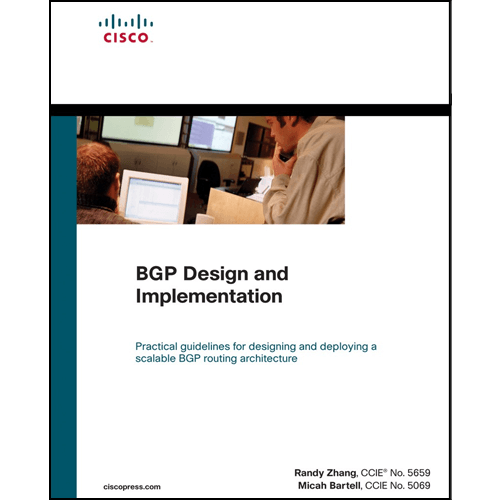 CISCO

BGP Design and Implementation

Practical guidelines for designing and deploying a scalable BGP routing architecture

Randy Zhang, CCIE® No. 5659
Micah Bartell, CCIE No. 5069

ciscopress.com